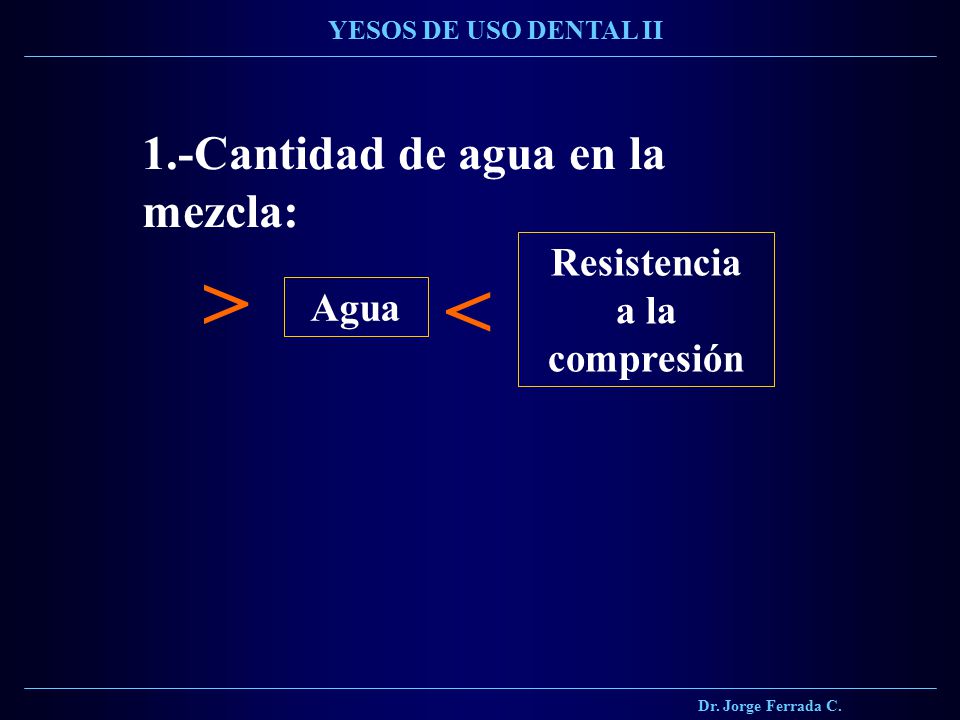 YESOS DE USO DENTAL II

1.-Cantidad de agua en la mezcla:

> Agua < Resistencia a la compresión

Dr. Jorge Ferrada C.